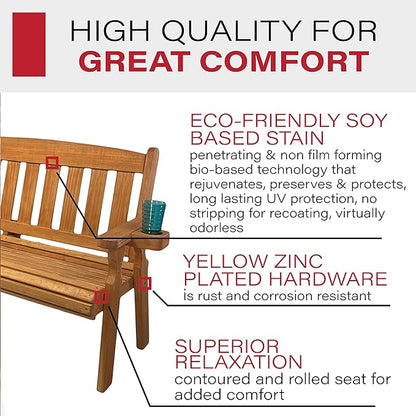 HIGH QUALITY FOR
GREAT COMFORT

ECO-FRIENDLY SOY BASED STAIN
penetrating & non film forming bio-based technology that rejuvenates, preserves & protects, long lasting UV protection, no stripping for recoating, virtually odorless

YELLOW ZINC PLATED HARDWARE
is rust and corrosion resistant

SUPERIOR RELAXATION
contoured and rolled seat for added comfort